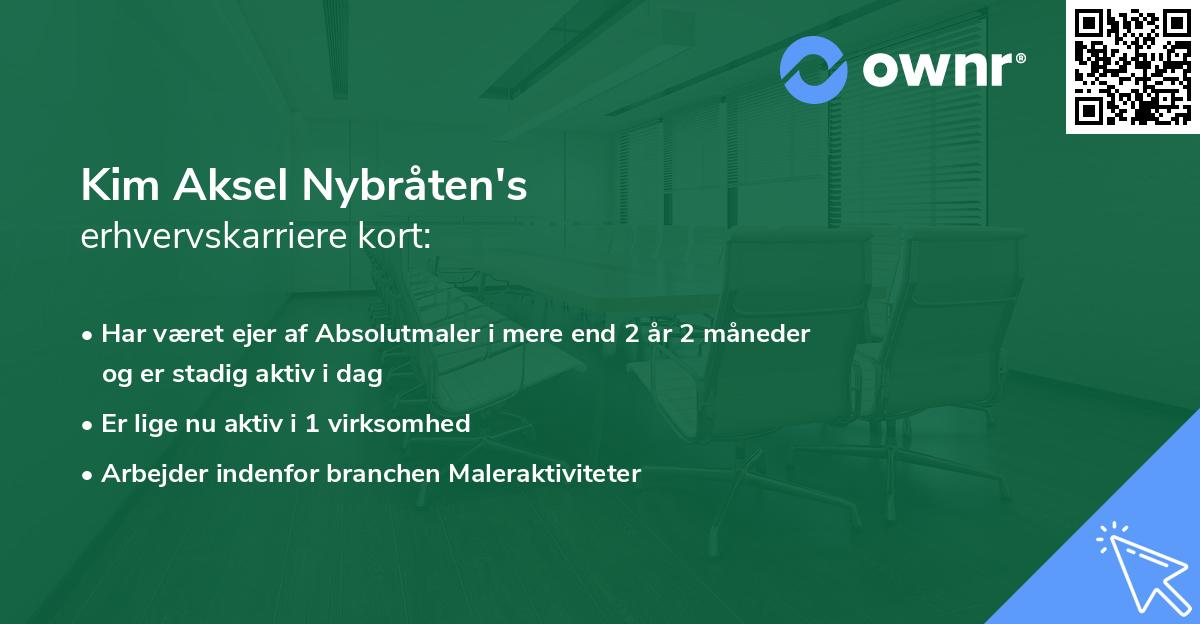 ownr®

Kim Aksel Nybråten's
erhvervskarriere kort:

• Har været ejer af Absolutmaler i mere end 2 år 2 måneder og er stadig aktiv i dag
• Er lige nu aktiv i 1 virksomhed
• Arbejder indenfor branchen Maleraktiviteter